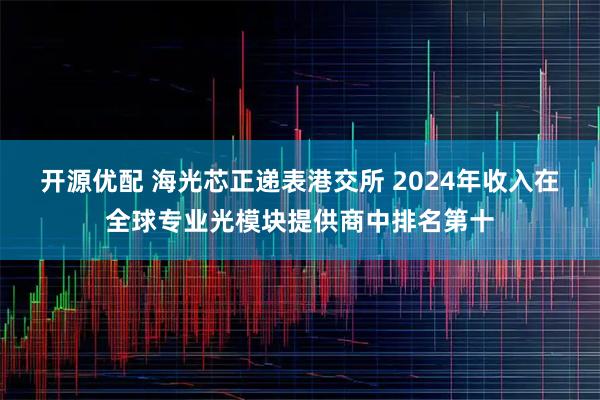 开源优配 海光芯正递表港交所 2024年收入在全球专业光模块提供商中排名第十